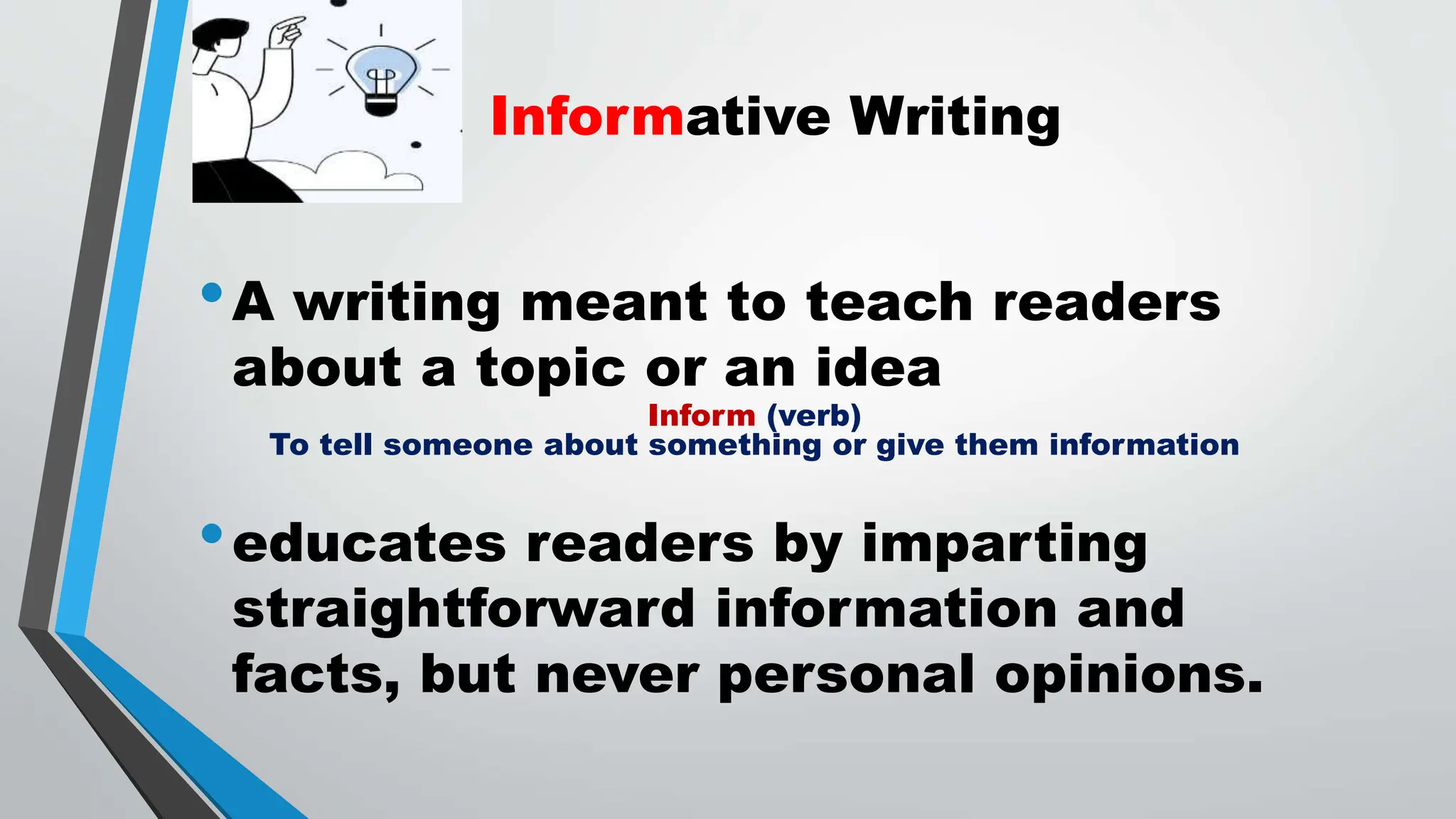 Informative Writing

• A writing meant to teach readers about a topic or an idea

Inform (verb)
To tell someone about something or give them information

• educates readers by imparting straightforward information and facts, but never personal opinions.